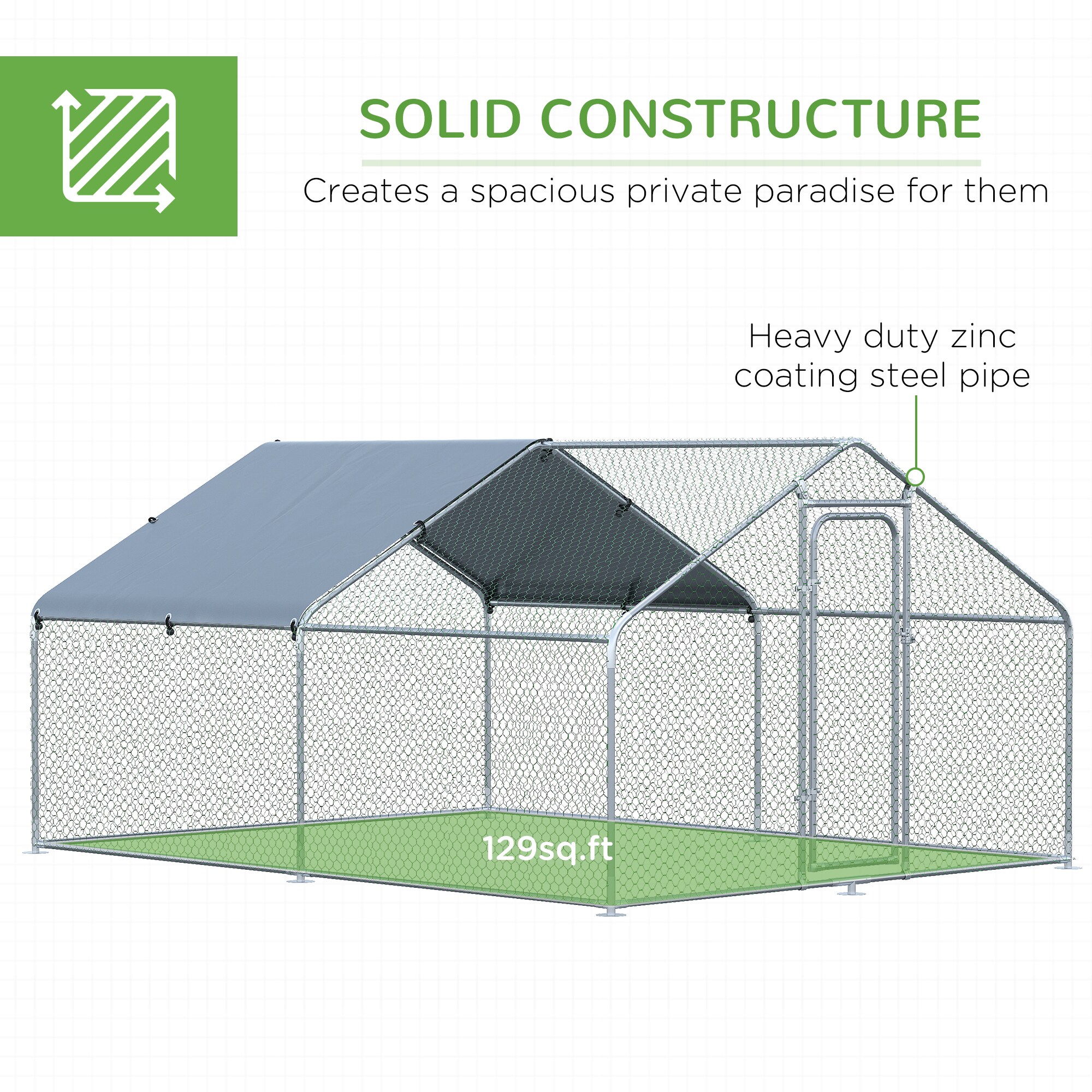 SOLID CONSTRUCTURE

Creates a spacious private paradise for them

Heavy duty zinc coating steel pipe

129sq.ft